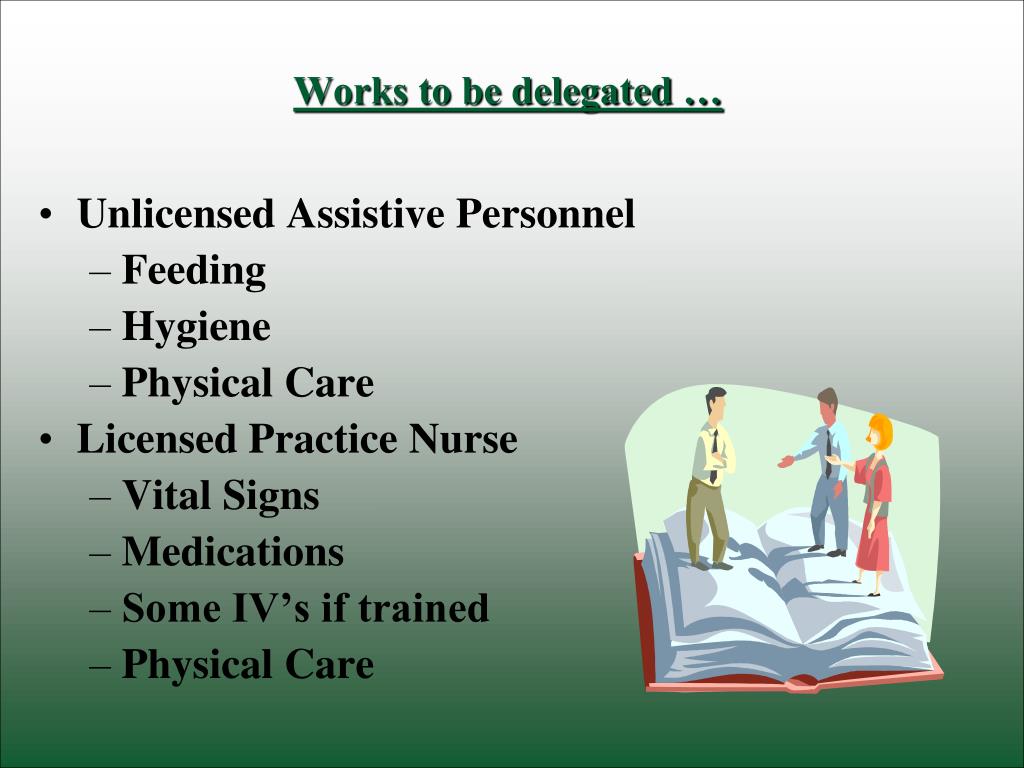 Works to be delegated …

• Unlicensed Assistive Personnel
– Feeding
– Hygiene
– Physical Care
• Licensed Practice Nurse
– Vital Signs
– Medications
– Some IV’s if trained
– Physical Care